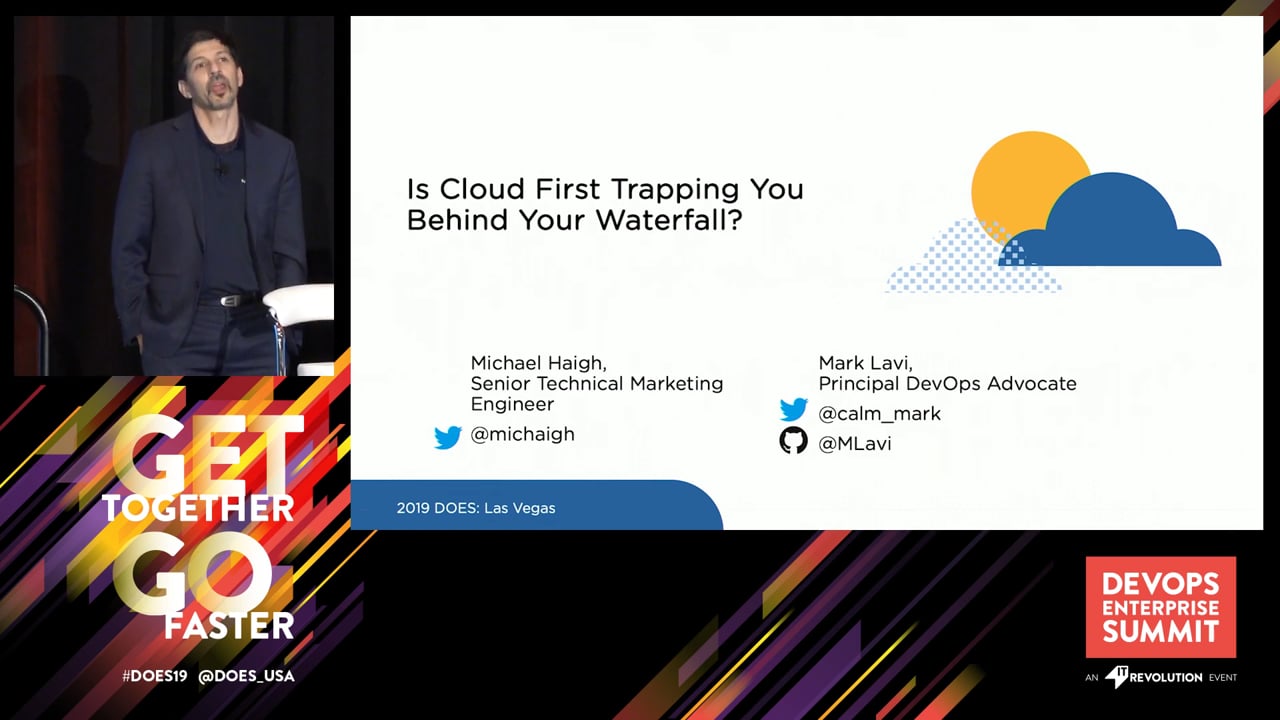 Is Cloud First Trapping You Behind Your Waterfall?

Michael Haigh,
Senior Technical Marketing Engineer
@michaigh

Mark Lavi,
Principal DevOps Advocate
@calm_mark
@MLavi

2019 DOES: Las Vegas

GET TOGETHER GO FASTER

#DOES19 @DOES_USA

DEVOPS ENTERPRISE SUMMIT

AN IT REVOLUTION EVENT